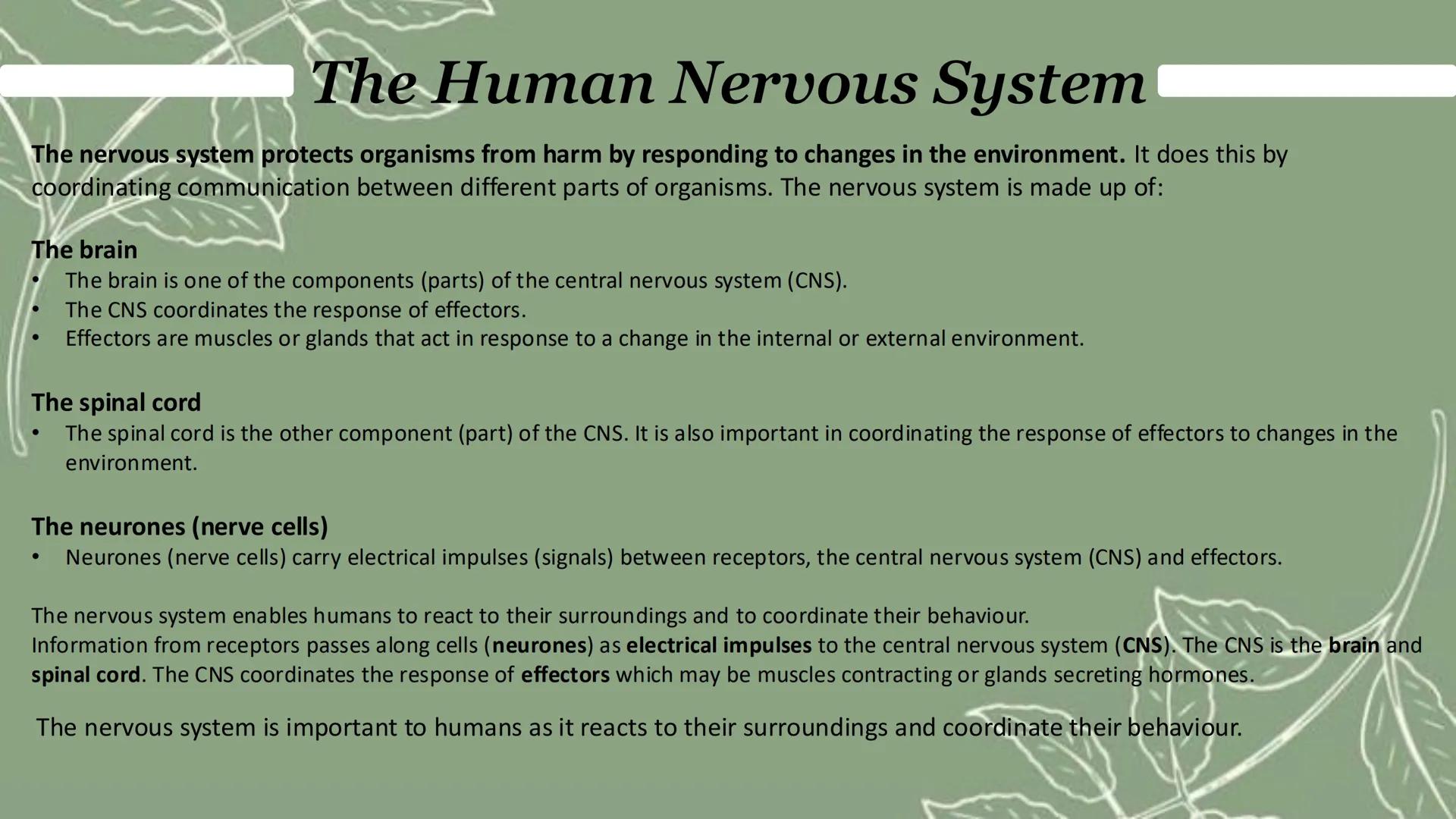 The Human Nervous System

The nervous system protects organisms from harm by responding to changes in the environment. It does this by coordinating communication between different parts of organisms. The nervous system is made up of:

The brain
• The brain is one of the components (parts) of the central nervous system (CNS).
• The CNS coordinates the response of effectors.
• Effectors are muscles or glands that act in response to a change in the internal or external environment.

The spinal cord
• The spinal cord is the other component (part) of the CNS. It is also important in coordinating the response of effectors to changes in the environment.

The neurones (nerve cells)
• Neurones (nerve cells) carry electrical impulses (signals) between receptors, the central nervous system (CNS) and effectors.

The nervous system enables humans to react to their surroundings and to coordinate their behaviour.
Information from receptors passes along cells (neurones) as electrical impulses to the central nervous system (CNS). The CNS is the brain and spinal cord. The CNS coordinates the response of effectors which may be muscles contracting or glands secreting hormones.

The nervous system is important to humans as it reacts to their surroundings and coordinate their behaviour.